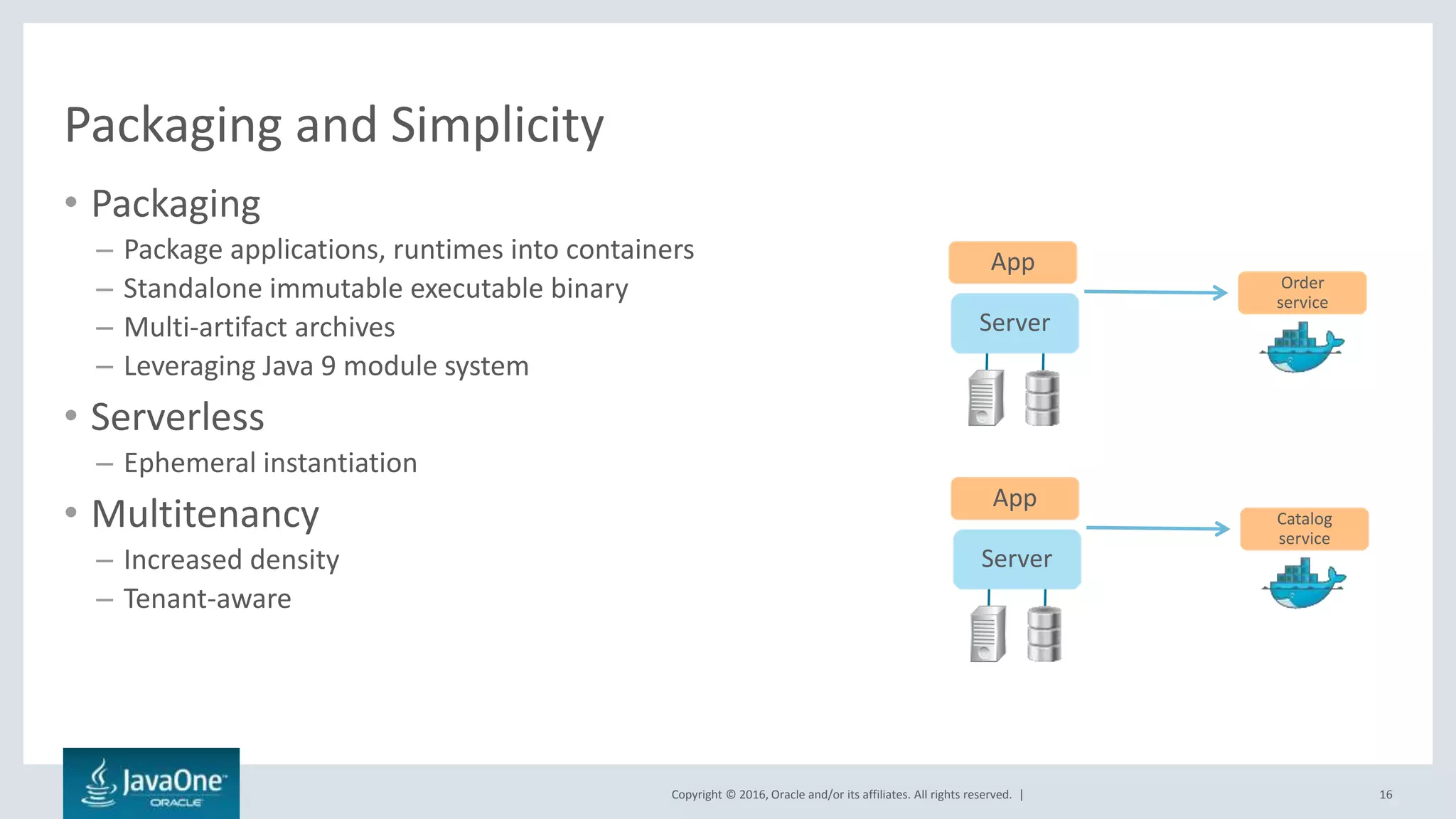 Packaging and Simplicity

• Packaging
– Package applications, runtimes into containers
– Standalone immutable executable binary
– Multi-artifact archives
– Leveraging Java 9 module system

• Serverless
– Ephemeral instantiation

• Multitenancy
– Increased density
– Tenant-aware

App
Server
Order service

App
Server
Catalog service

JavaOne
ORACLE

Copyright © 2016, Oracle and/or its affiliates. All rights reserved. |

16